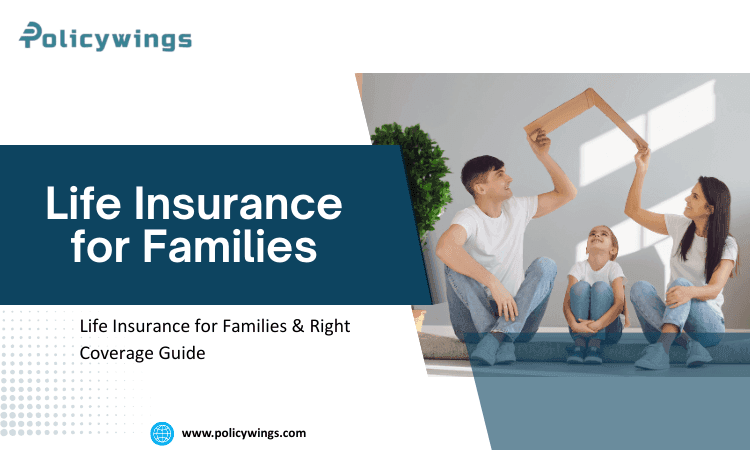 Policywings

Life Insurance for Families

Life Insurance for Families & Right Coverage Guide

www.policywings.com